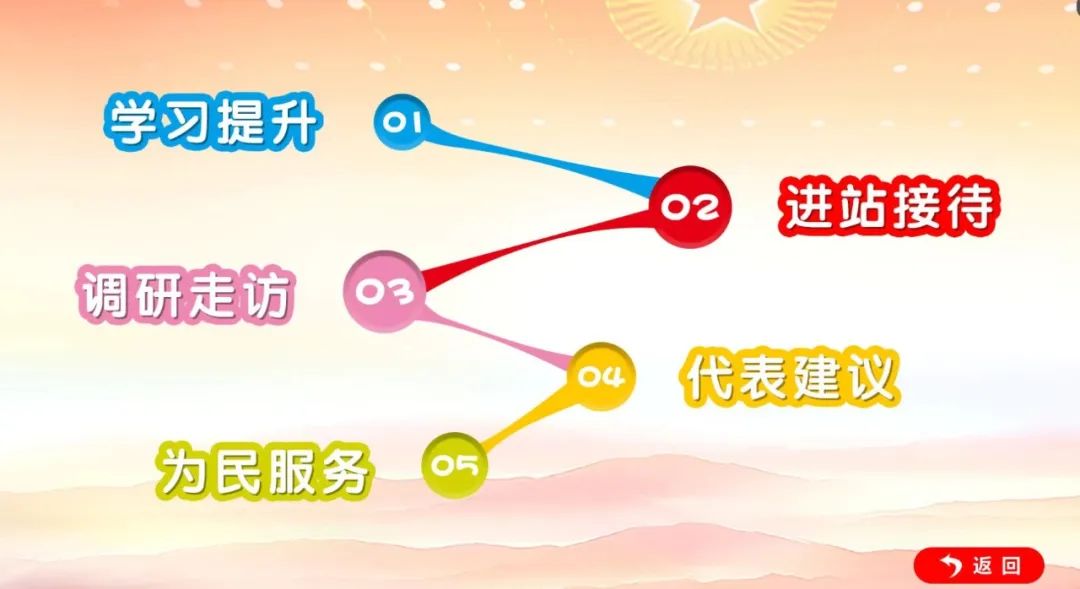 学习提升 01

02 进站接待

调研走访 03

04 代表建议

为民服务 05

返回